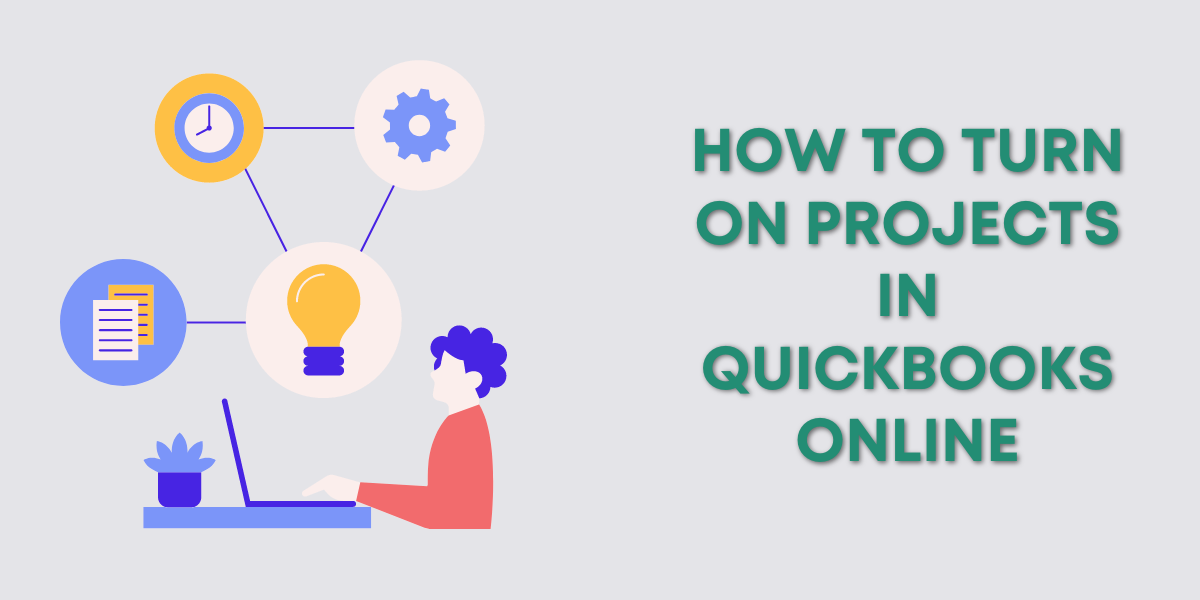 HOW TO TURN ON PROJECTS IN QUICKBOOKS ONLINE